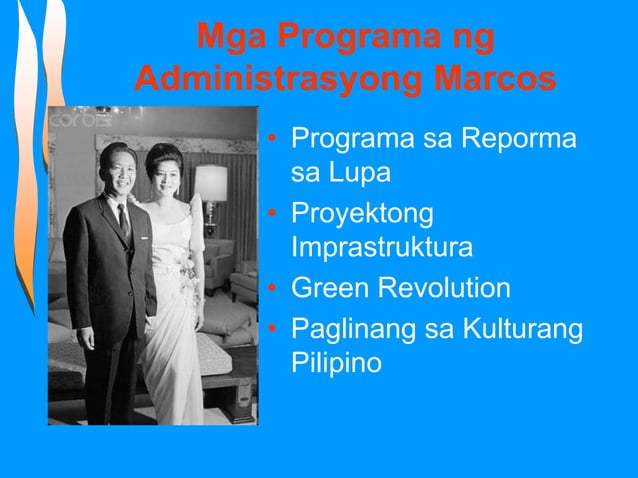 Mga Programa ng Administrasyong Marcos

corbis

• Programa sa Reporma sa Lupa
• Proyektong Imprastruktura
• Green Revolution
• Paglinang sa Kulturang Pilipino